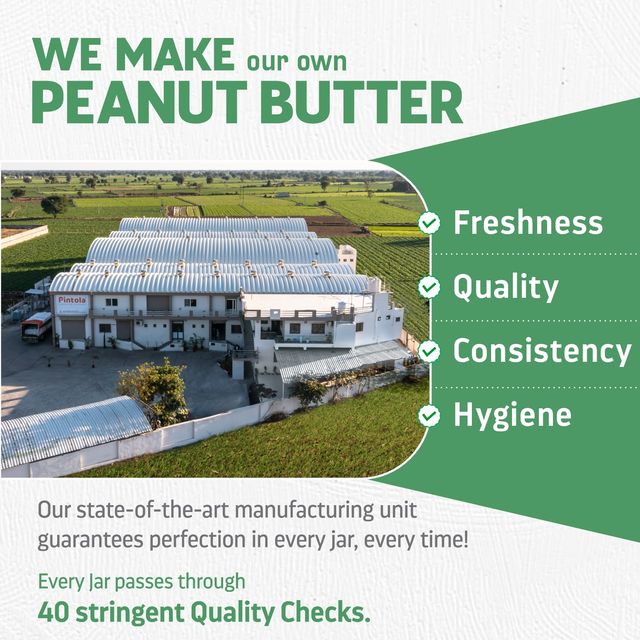 WE MAKE our own
PEANUT BUTTER

Pintola

Freshness

Quality

Consistency

Hygiene

Our state-of-the-art manufacturing unit guarantees perfection in every jar, every time!

Every Jar passes through
40 stringent Quality Checks.